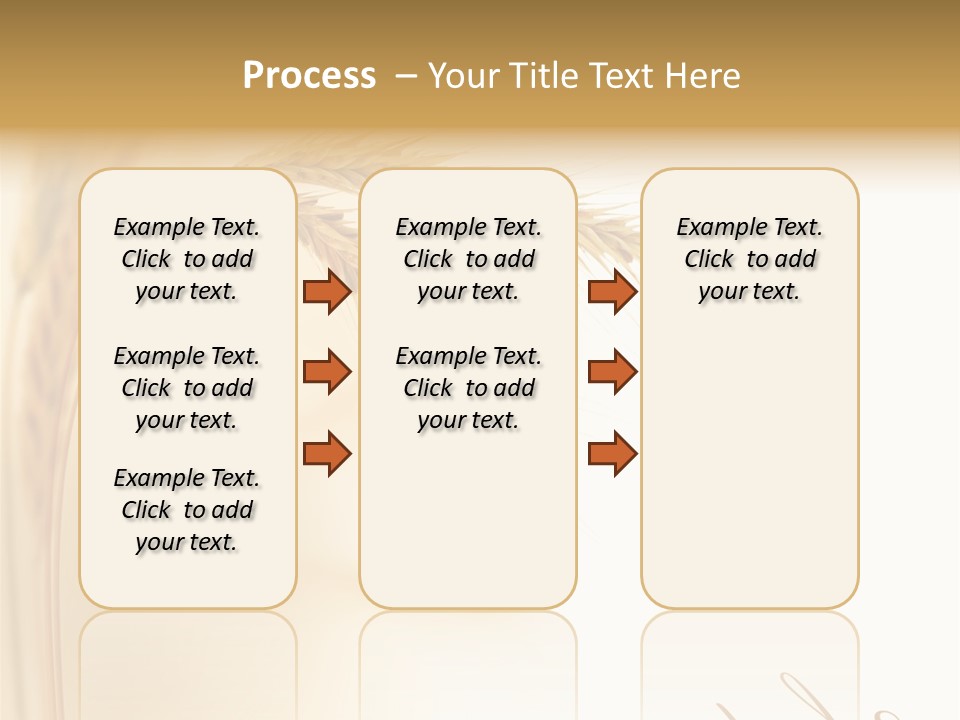 Process – Your Title Text Here

Example Text. Click to add your text.

Example Text. Click to add your text.

Example Text. Click to add your text.

Example Text. Click to add your text.

Example Text. Click to add your text.

Example Text. Click to add your text.